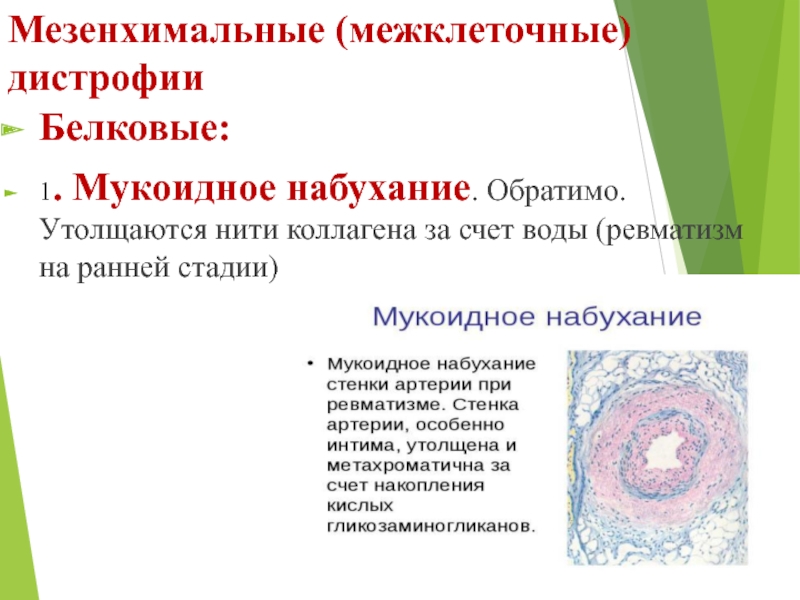 Мезенхимальные (межклеточные) дистрофии

Белковые:

1. Мукоидное набухание. Обратимо. Утолщаются нити коллагена за счет воды (ревматизм на ранней стадии)

Мукоидное набухание

• Мукоидное набухание стенки артерии при ревматизме. Стенка артерии, особенно интима, утолщена и метахроматична за счет накопления кислых гликозаминогликанов.